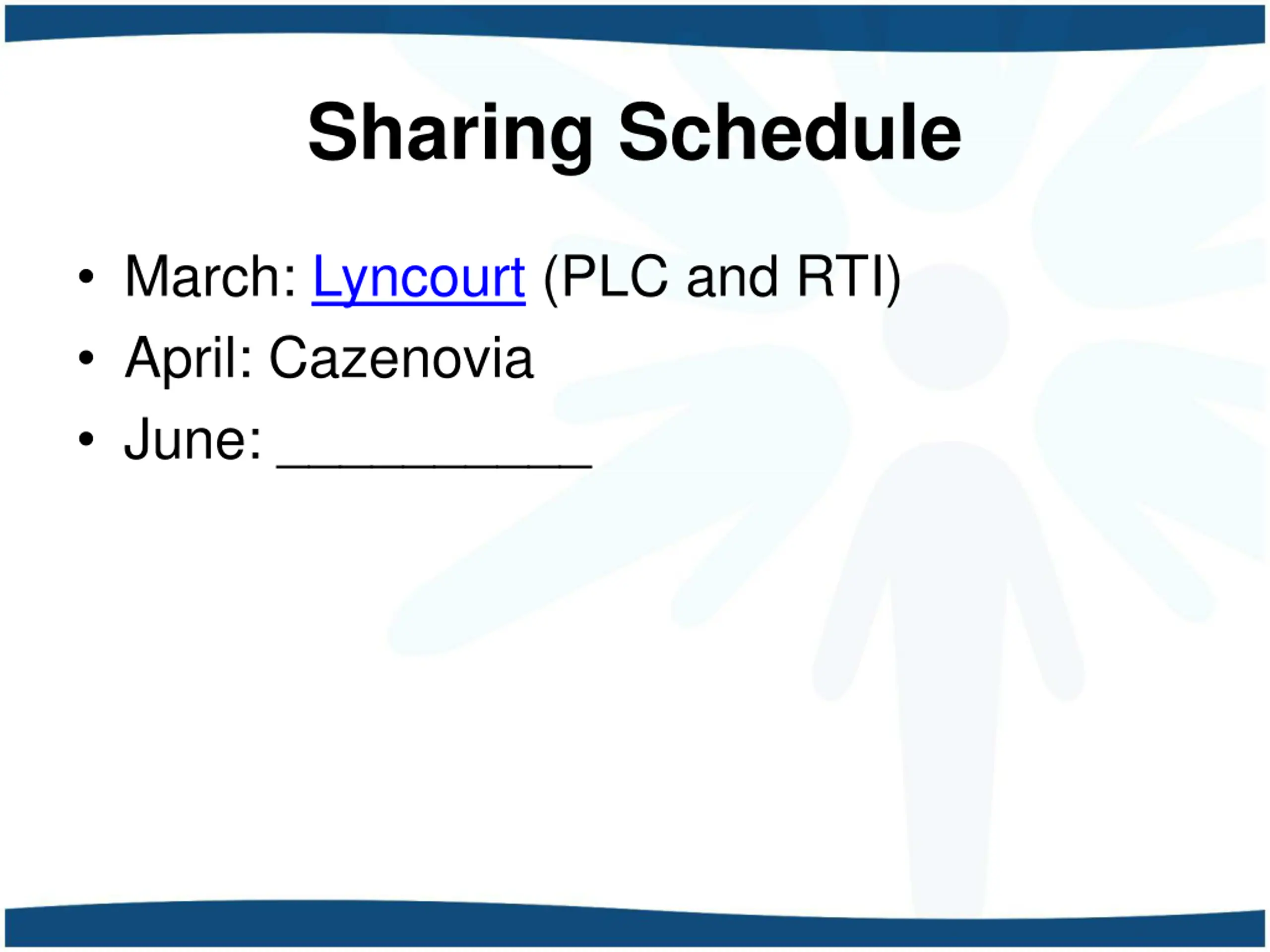 Sharing Schedule

• March: Lyncourt (PLC and RTI)
• April: Cazenovia
• June: ___________